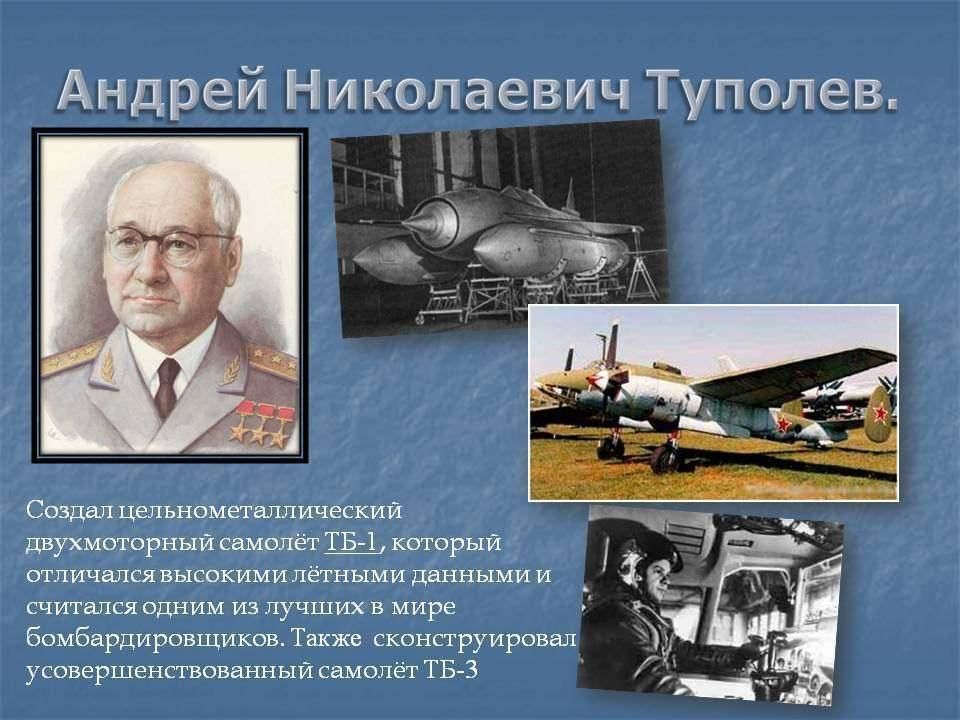 Андрей Николаевич Туполев.

Создал цельнометаллический двухмоторный самолёт ТБ-1, который отличался высокими лётными данными и считался одним из лучших в мире бомбардировщиков. Также сконструировал усовершенствованный самолёт ТБ-3